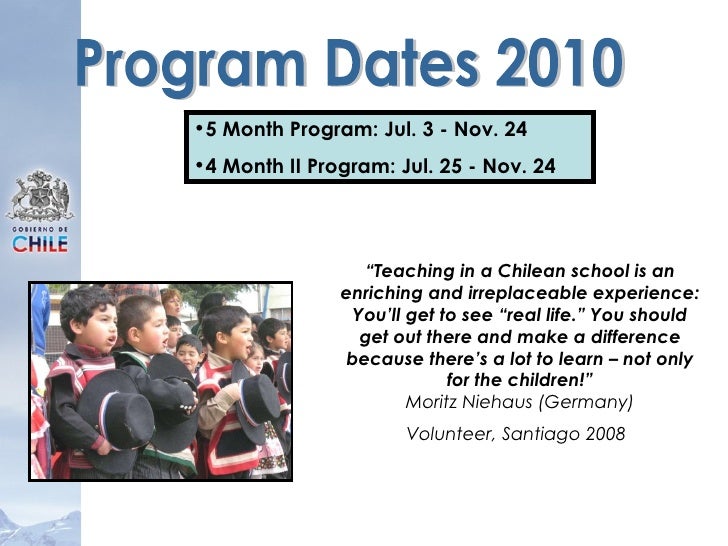 Program Dates 2010

•5 Month Program: Jul. 3 - Nov. 24

•4 Month II Program: Jul. 25 - Nov. 24

GOBIERNO DE CHILE

“Teaching in a Chilean school is an enriching and irreplaceable experience: You’ll get to see “real life.” You should get out there and make a difference because there’s a lot to learn – not only for the children!”
Moritz Niehaus (Germany)

Volunteer, Santiago 2008